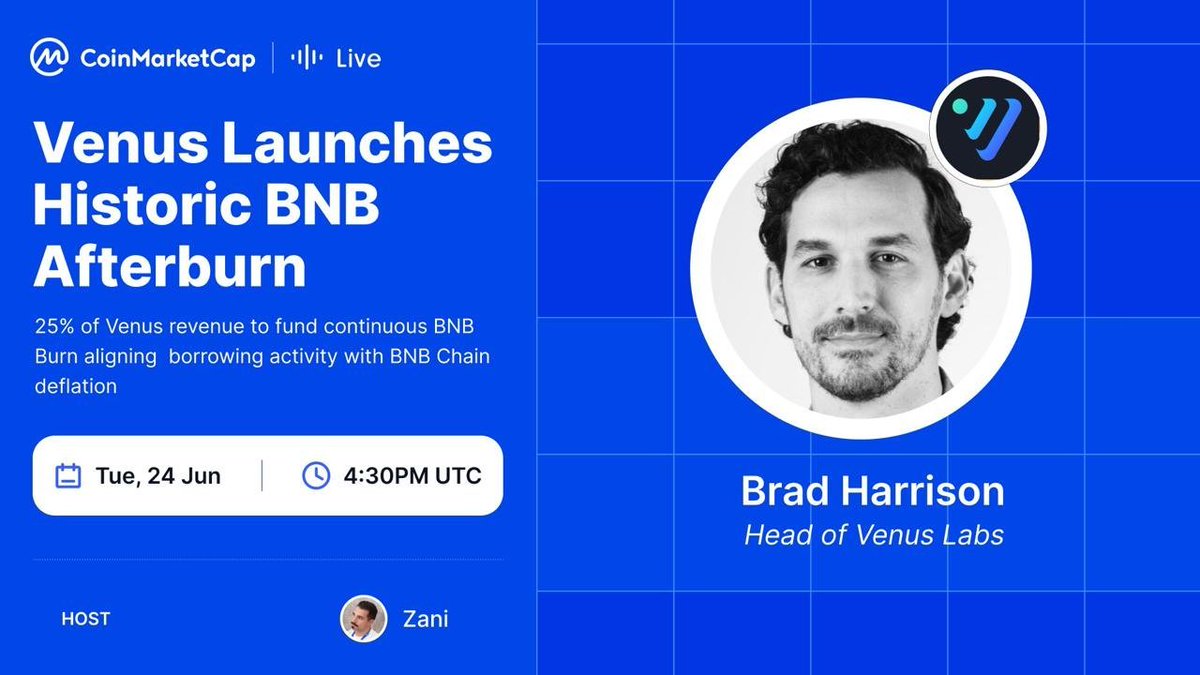 CoinMarketCap | Live

Venus Launches Historic BNB Afterburn

25% of Venus revenue to fund continuous BNB Burn aligning  borrowing activity with BNB Chain deflation

Tue, 24 Jun | 4:30PM UTC

HOST Zani

Brad Harrison
Head of Venus Labs